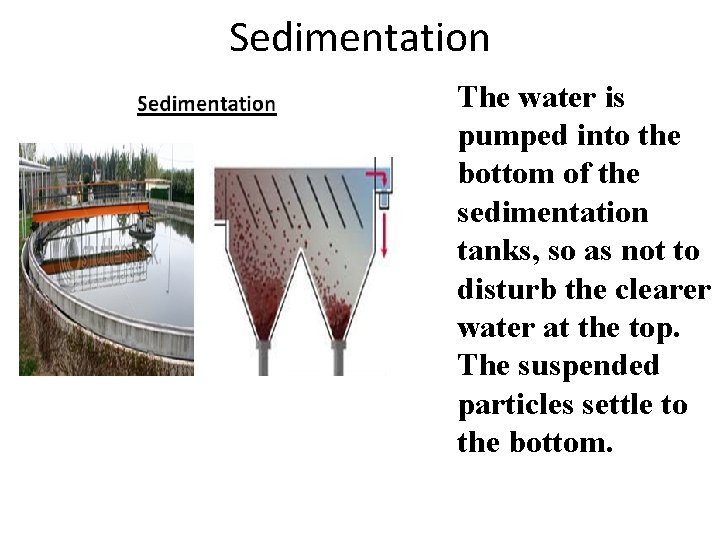 Sedimentation

Sedimentation

The water is pumped into the bottom of the sedimentation tanks, so as not to disturb the clearer water at the top. The suspended particles settle to the bottom.